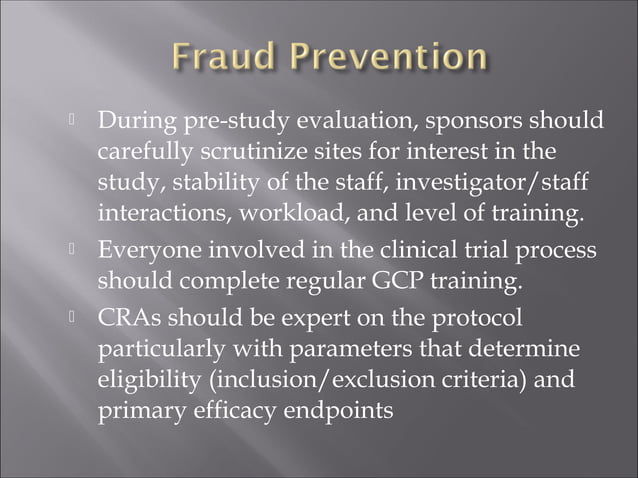 Fraud Prevention

During pre-study evaluation, sponsors should carefully scrutinize sites for interest in the study, stability of the staff, investigator/staff interactions, workload, and level of training.

Everyone involved in the clinical trial process should complete regular GCP training.

CRAs should be expert on the protocol particularly with parameters that determine eligibility (inclusion/exclusion criteria) and primary efficacy endpoints